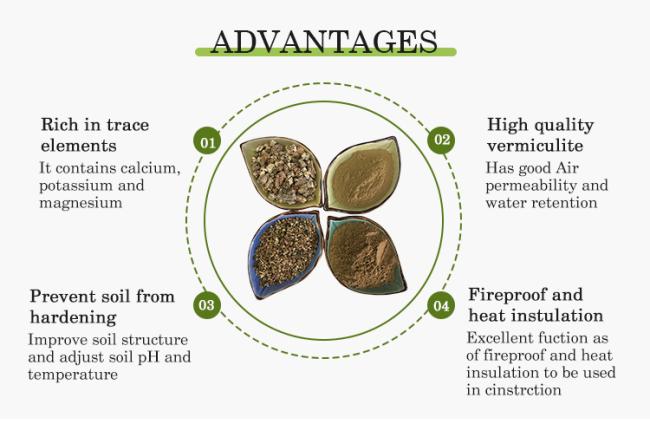 ADVANTAGES

01

Rich in trace elements

It contains calcium, potassium and magnesium

02

High quality vermiculite

Has good Air permeability and water retention

03

Prevent soil from hardening

Improve soil structure and adjust soil pH and temperature

04

Fireproof and heat instulation

Excellent fuction as of fireproof and heat insulation to be used in cinstrction